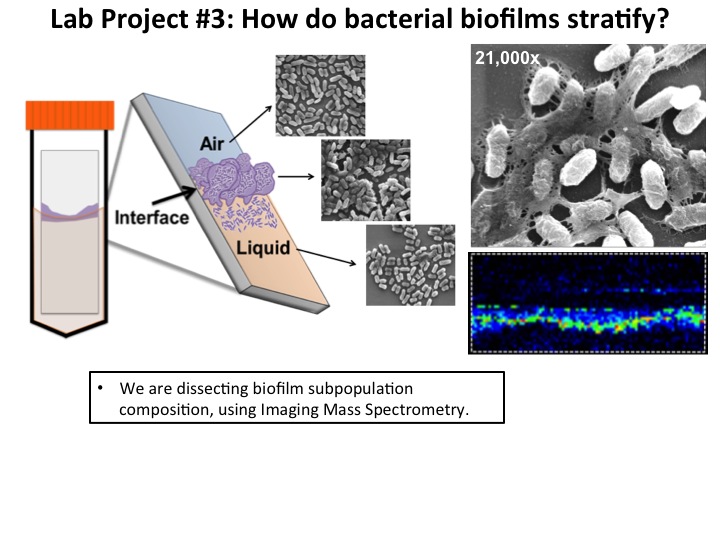 Lab Project #3: How do bacterial biofilms stratify?

Air

Interface

Liquid

21,000x

• We are dissecting biofilm subpopulation composition, using Imaging Mass Spectrometry.